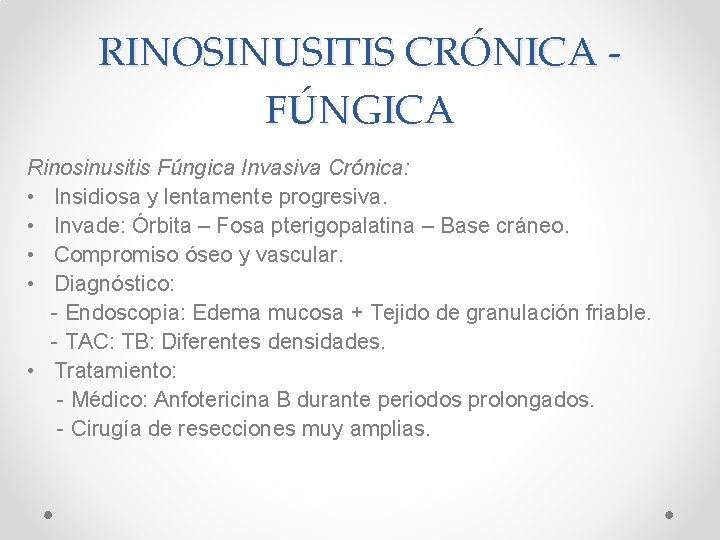 RINOSINUSITIS CRÓNICA - FÚNGICA

Rinosinusitis Fúngica Invasiva Crónica:
• Insidiosa y lentamente progresiva.
• Invade: Órbita – Fosa pterigopalatina – Base cráneo.
• Compromiso óseo y vascular.
• Diagnóstico:
- Endoscopia: Edema mucosa + Tejido de granulación friable.
- TAC: TB: Diferentes densidades.
• Tratamiento:
- Médico: Anfotericina B durante periodos prolongados.
- Cirugía de resecciones muy amplias.